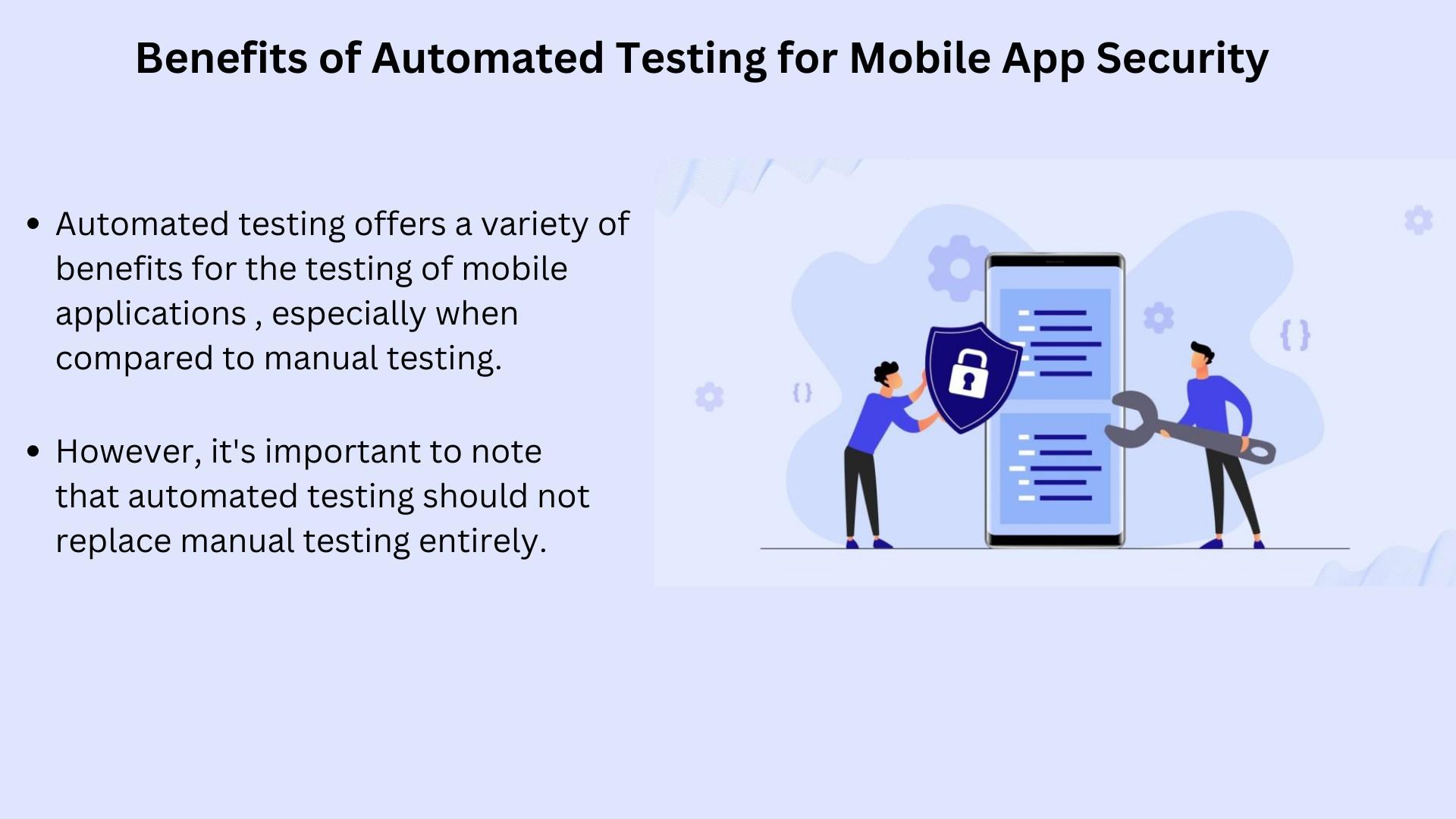 Benefits of Automated Testing for Mobile App Security

• Automated testing offers a variety of benefits for the testing of mobile applications , especially when compared to manual testing.

• However, it's important to note that automated testing should not replace manual testing entirely.

{ }

{ }